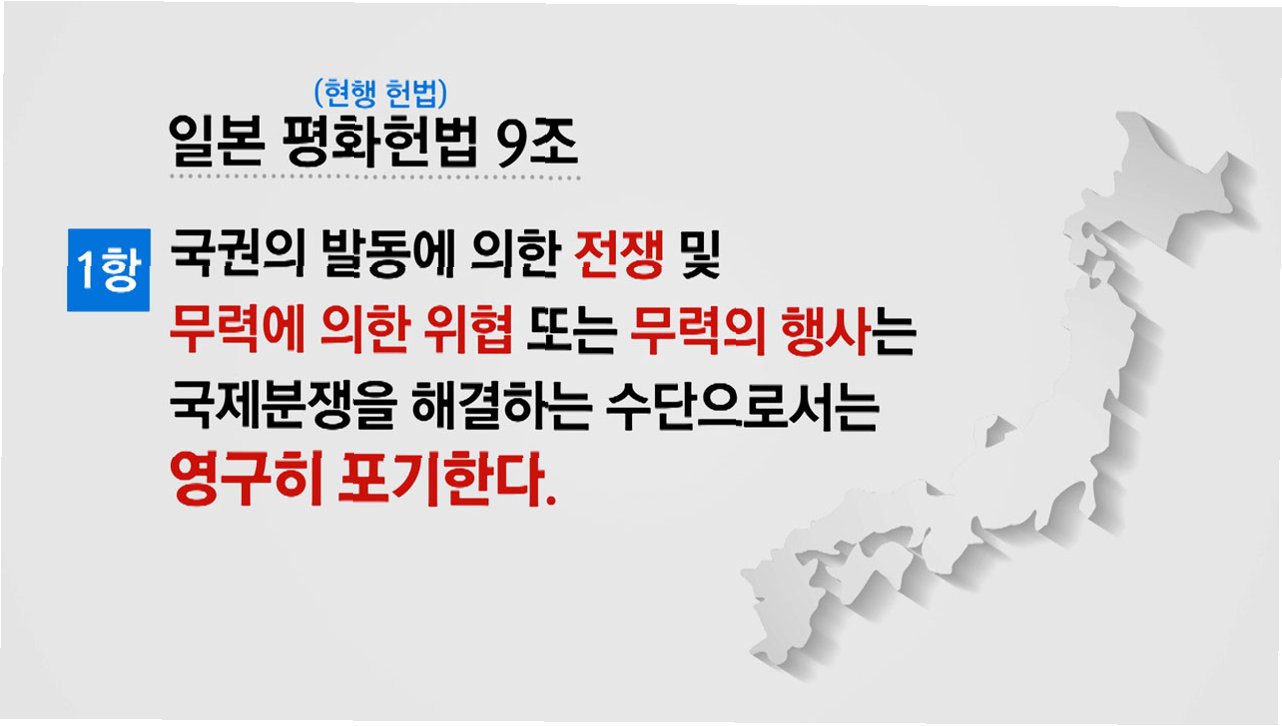 (현행 헌법)
일본 평화헌법 9조

1항 국권의 발동에 의한 전쟁 및 무력에 의한 위협 또는 무력의 행사는 국제분쟁을 해결하는 수단으로서는 영구히 포기한다.